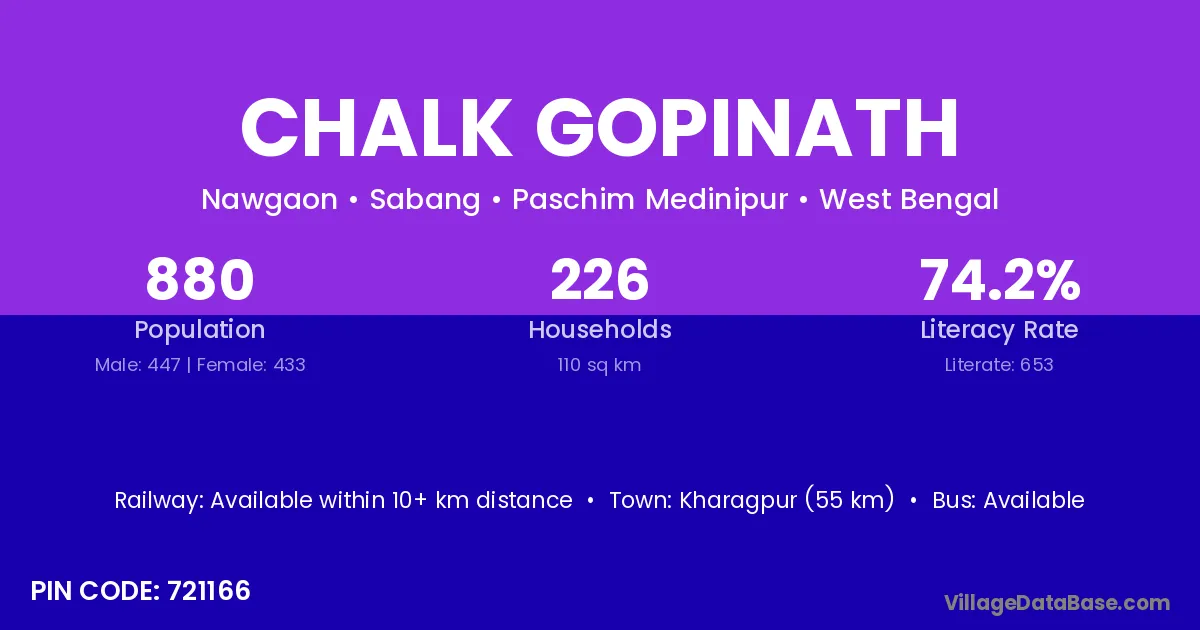 CHALK GOPINATH

Nawgaon • Sabang • Paschim Medinipur • West Bengal

880
Population
Male: 447 | Female: 433

226
Households
110 sq km

74.2%
Literacy Rate
Literate: 653

Railway: Available within 10+ km distance • Town: Kharagpur (55 km) • Bus: Available

PIN CODE: 721166

VillageDataBase.com